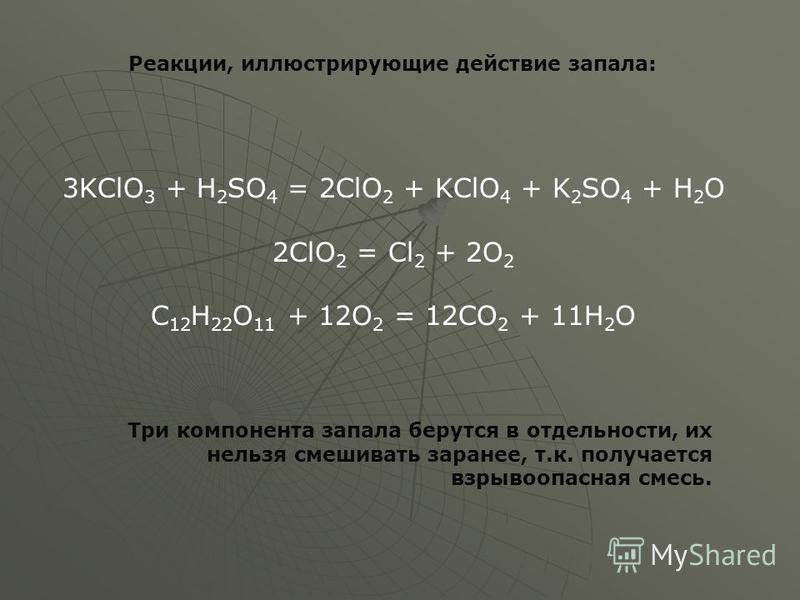 Реакции, иллюстрирующие действие запала:

$3KClO_3 + H_2SO_4 = 2ClO_2 + KClO_4 + K_2SO_4 + H_2O$

$2ClO_2 = Cl_2 + 2O_2$

$C_{12}H_{22}O_{11} + 12O_2 = 12CO_2 + 11H_2O$

Три компонента запала берутся в отдельности, их нельзя смешивать заранее, т.к. получается взрывоопасная смесь.

MyShared